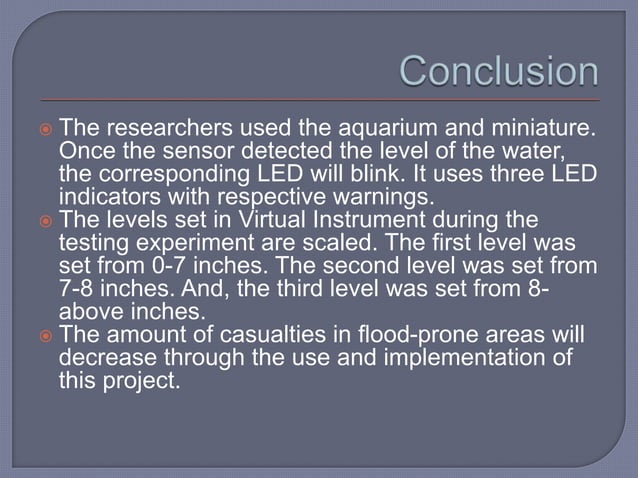 Conclusion

The researchers used the aquarium and miniature. Once the sensor detected the level of the water, the corresponding LED will blink. It uses three LED indicators with respective warnings.

The levels set in Virtual Instrument during the testing experiment are scaled. The first level was set from 0-7 inches. The second level was set from 7-8 inches. And, the third level was set from 8-above inches.

The amount of casualties in flood-prone areas will decrease through the use and implementation of this project.